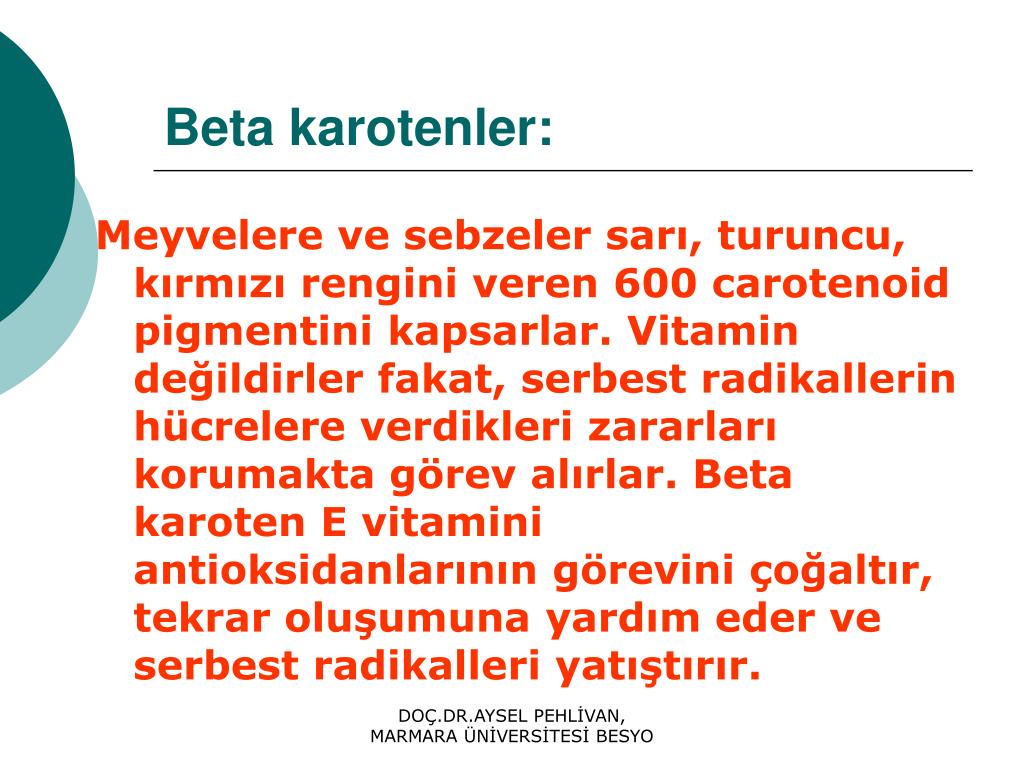 Beta karotenler:

Meyvelere ve sebzeler sarı, turuncu, kırmızı rengini veren 600 carotenoid pigmentini kapsarlar. Vitamin değildirler fakat, serbest radikallerin hücrelere verdikleri zararları korumakta görev alırlar. Beta karoten E vitamini antioksidanlarının görevini çoğaltır, tekrar oluşumuna yardım eder ve serbest radikalleri yatıştırır.

DOÇ.DR.AYSEL PEHLİVAN,
MARMARA ÜNİVERSİTESİ BESYO